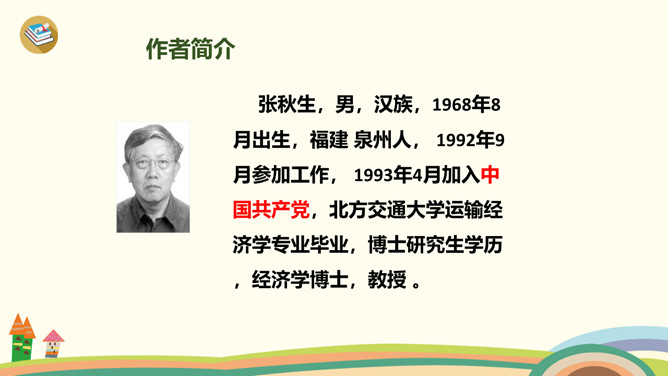 作者简介

张秋生，男，汉族，1968年8月出生，福建 泉州人， 1992年9月参加工作， 1993年4月加入中国共产党，北方交通大学运输经济学专业毕业，博士研究生学历，经济学博士，教授 。